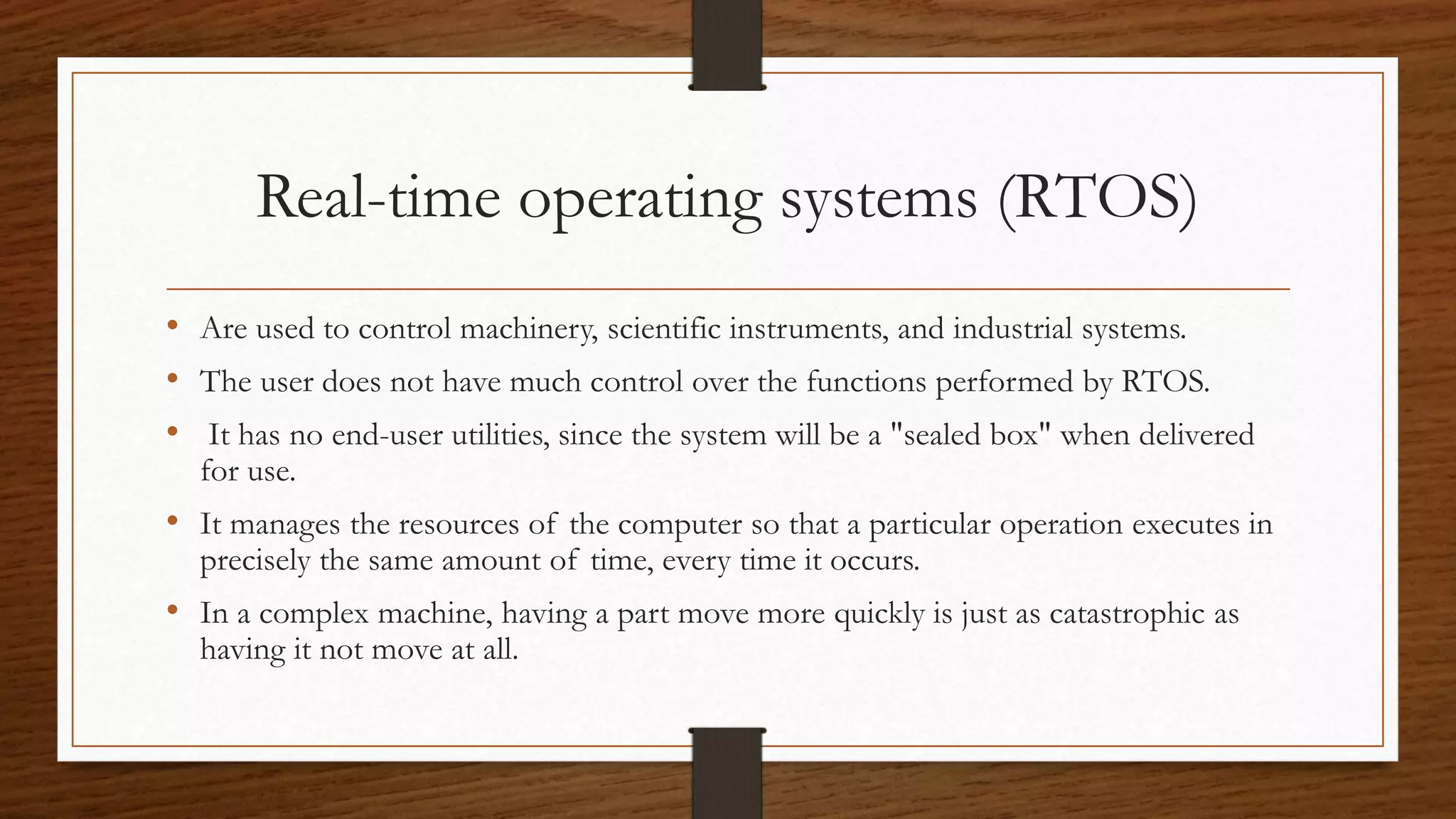 Real-time operating systems (RTOS)

• Are used to control machinery, scientific instruments, and industrial systems.

• The user does not have much control over the functions performed by RTOS.

• It has no end-user utilities, since the system will be a "sealed box" when delivered for use.

• It manages the resources of the computer so that a particular operation executes in precisely the same amount of time, every time it occurs.

• In a complex machine, having a part move more quickly is just as catastrophic as having it not move at all.